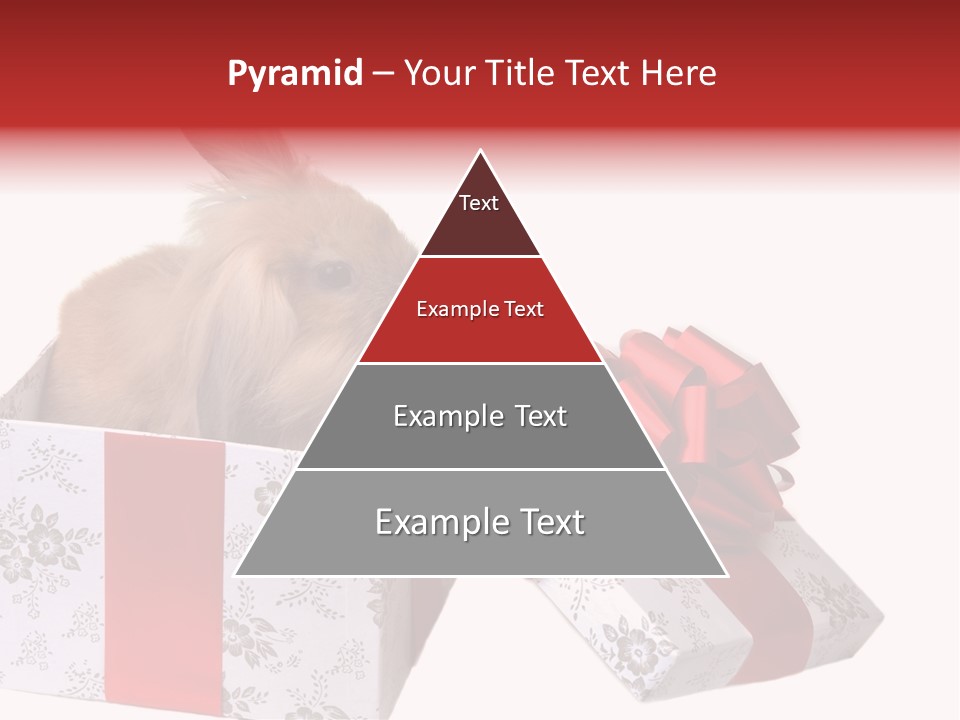 Pyramid – Your Title Text Here

Text

Example Text

Example Text

Example Text